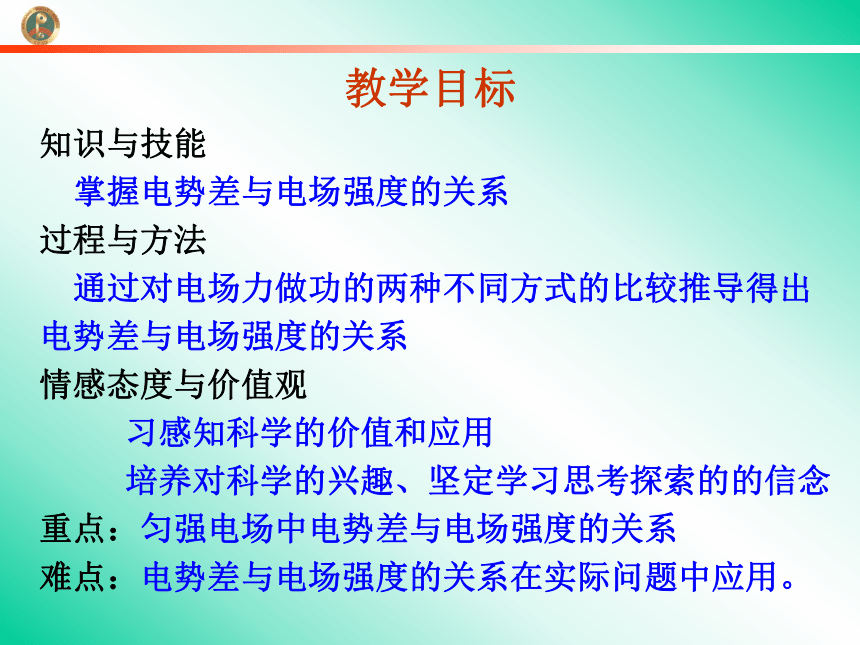 教学目标

知识与技能

掌握电势差与电场强度的关系

过程与方法

通过对电场力做功的两种不同方式的比较推导得出电势差与电场强度的关系

情感态度与价值观

习感知科学的价值和应用

培养对科学的兴趣、坚定学习思考探索的的信念

重点：匀强电场中电势差与电场强度的关系

难点：电势差与电场强度的关系在实际问题中应用。